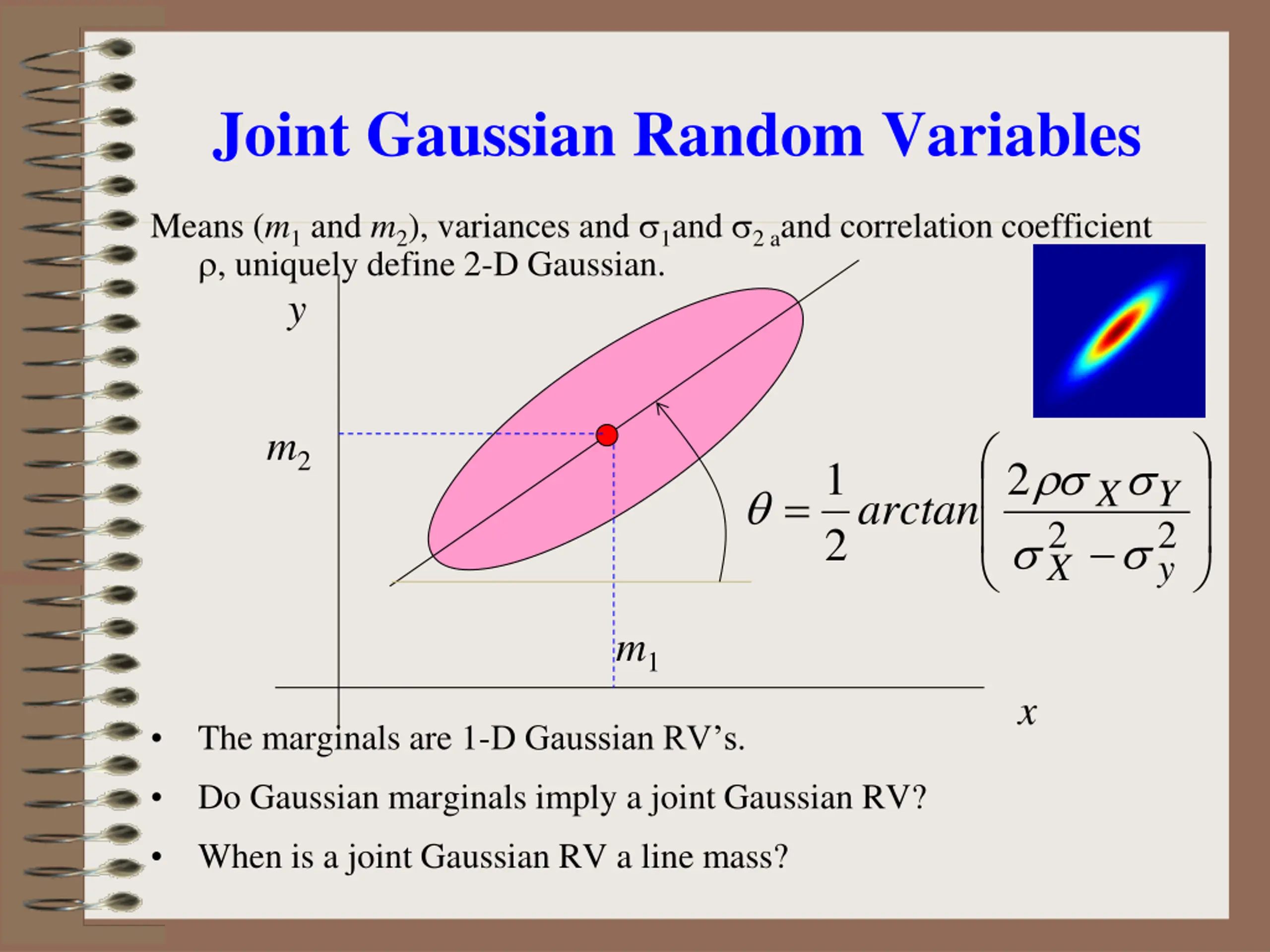 Joint Gaussian Random Variables

Means ($m_1$ and $m_2$), variances and $\sigma_1$and $\sigma_{2\ a}$and correlation coefficient ρ, uniquely define 2-D Gaussian.

$y$

$m_2$

$\theta = \frac{1}{2} arctan\left(\frac{2\rho\sigma_X\sigma_Y}{\sigma_X^2 - \sigma_y^2}\right)$

$m_1$

$x$

• The marginals are 1-D Gaussian RV’s.

• Do Gaussian marginals imply a joint Gaussian RV?

• When is a joint Gaussian RV a line mass?